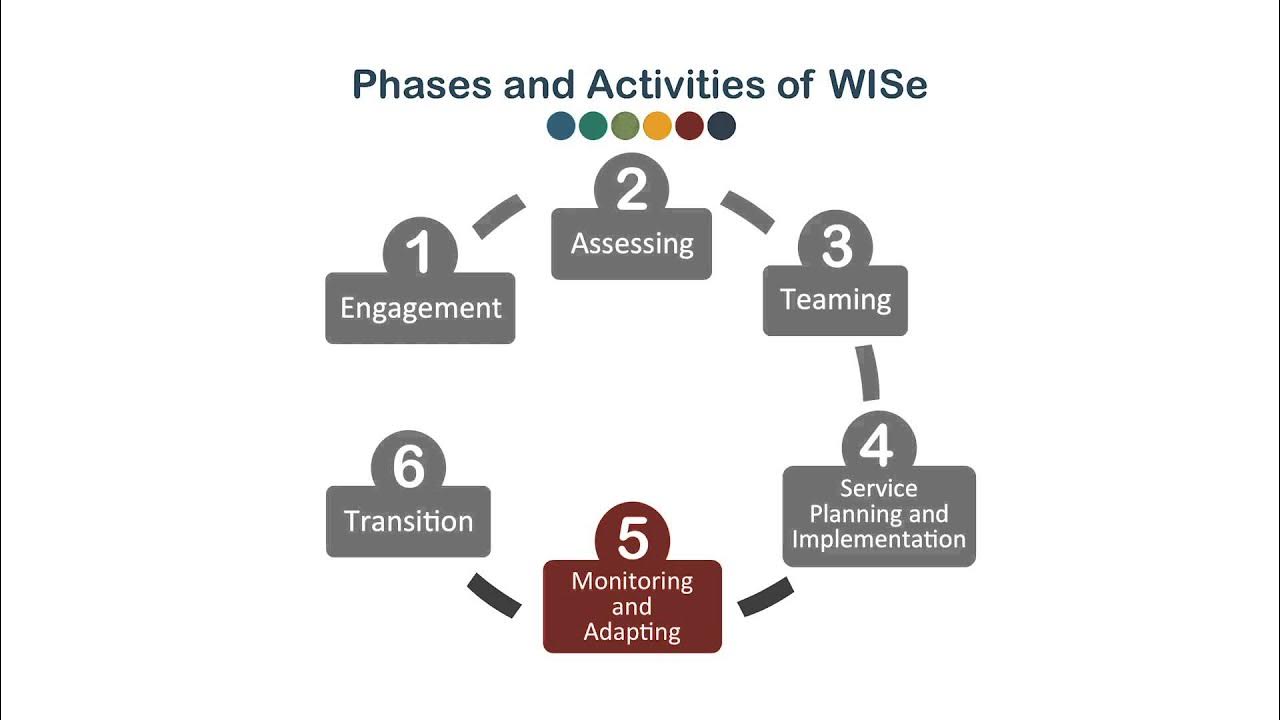 Phases and Activities of WISe

1
Engagement

2
Assessing

3
Teaming

4
Service Planning and Implementation

5
Monitoring and Adapting

6
Transition